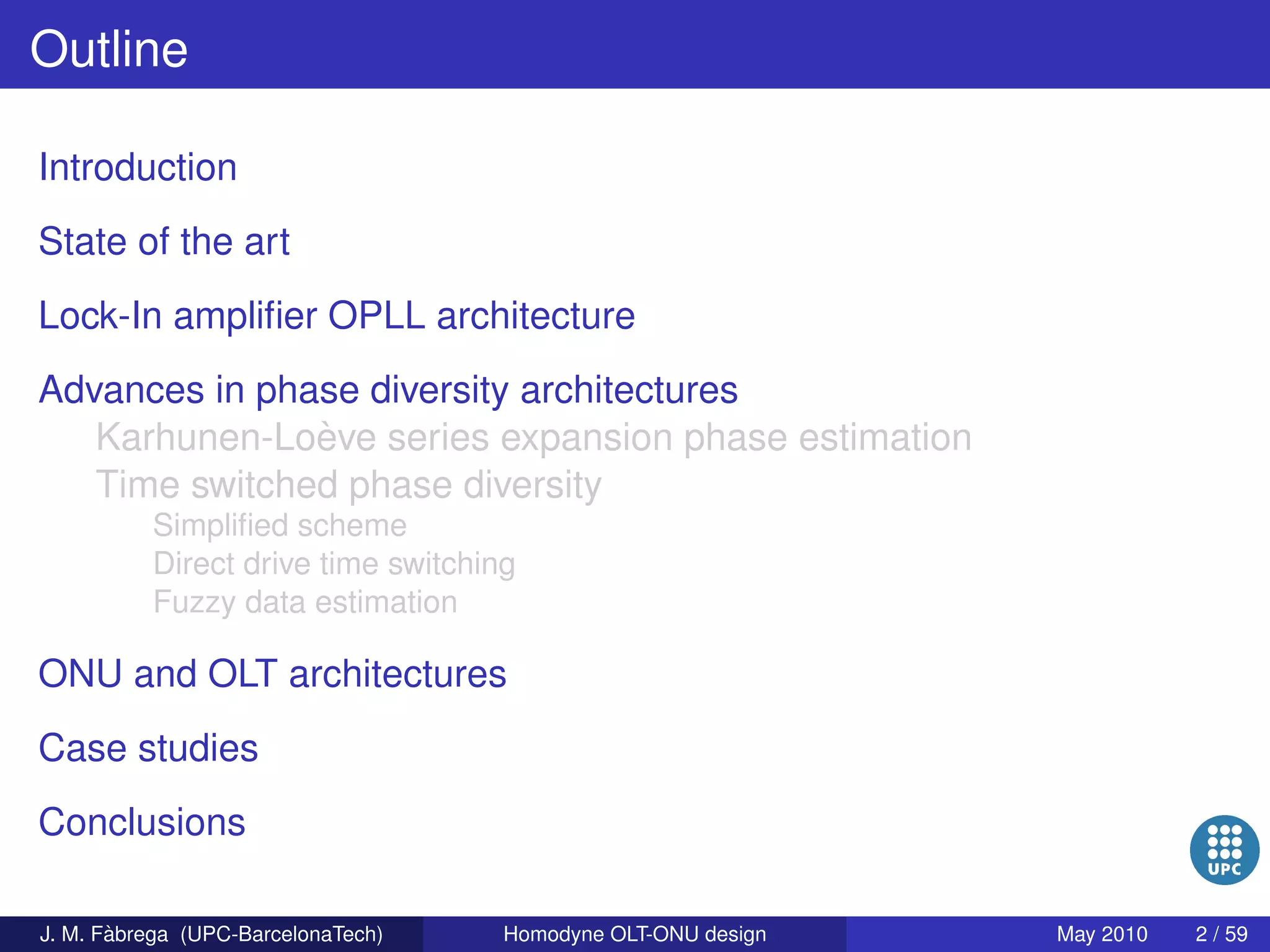 Outline

Introduction

State of the art

Lock-In amplifier OPLL architecture

Advances in phase diversity architectures
Karhunen-Loève series expansion phase estimation
Time switched phase diversity
Simplified scheme
Direct drive time switching
Fuzzy data estimation

ONU and OLT architectures

Case studies

Conclusions

UPC

J. M. Fàbrega (UPC-BarcelonaTech) Homodyne OLT-ONU design May 2010 2 / 59